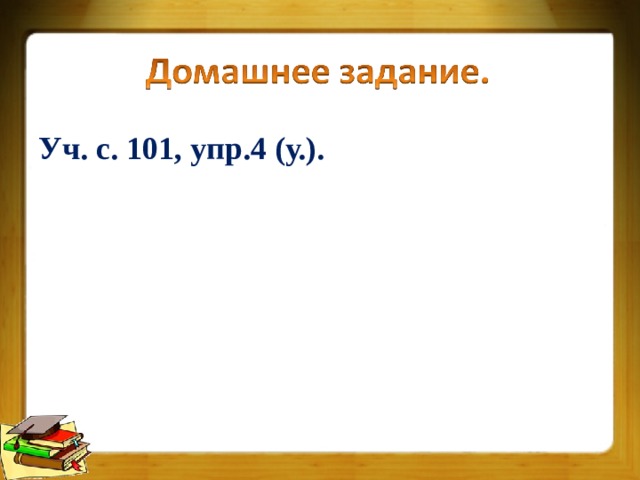 Домашнее задание.

Уч. с. 101, упр.4 (у.).